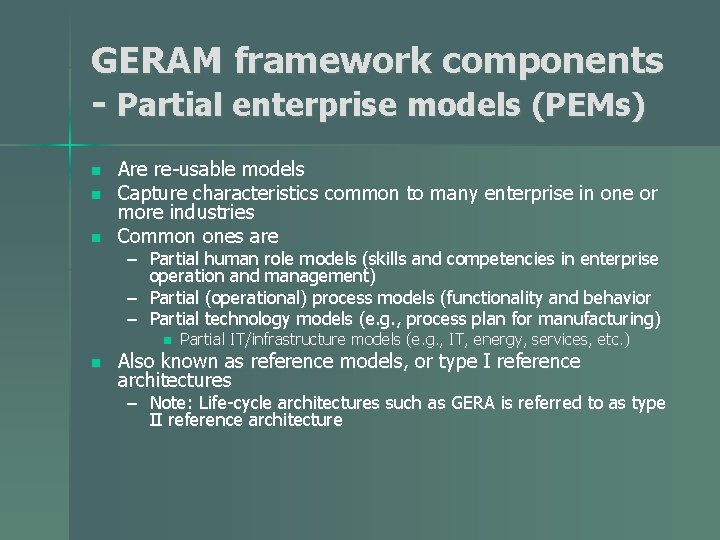 GERAM framework components - Partial enterprise models (PEMs)

- Are re-usable models
- Capture characteristics common to many enterprise in one or more industries
- Common ones are
  – Partial human role models (skills and competencies in enterprise operation and management)
  – Partial (operational) process models (functionality and behavior
  – Partial technology models (e.g., process plan for manufacturing)
    - Partial IT/infrastructure models (e.g., IT, energy, services, etc.)
- Also known as reference models, or type I reference architectures
  – Note: Life-cycle architectures such as GERA is referred to as type II reference architecture